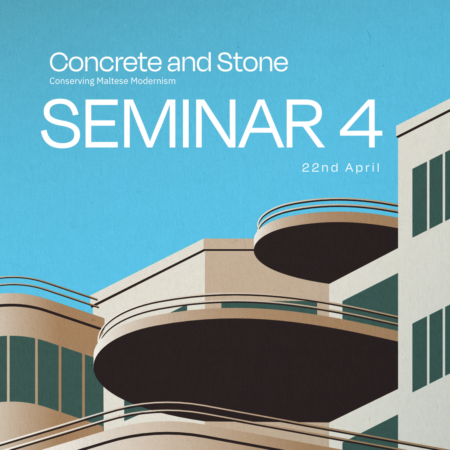 Concrete and Stone
Conserving Maltese Modernism

SEMINAR 4

22nd April